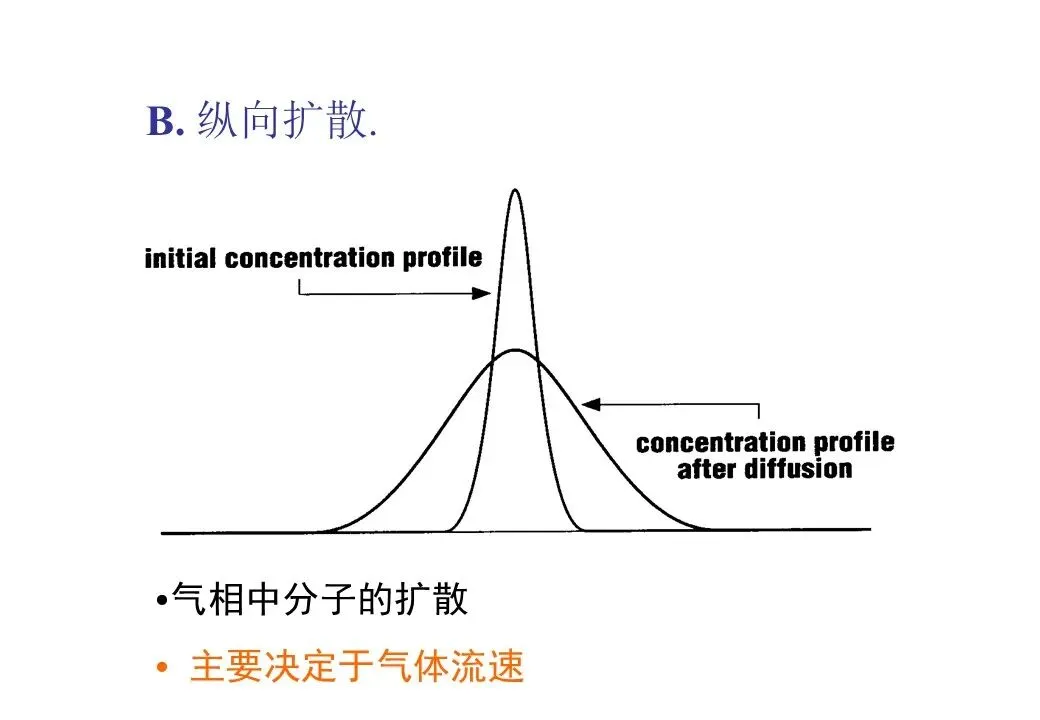 B. 纵向扩散.

initial concentration profile

concentration profile after diffusion

•气相中分子的扩散

• 主要决定于气体流速